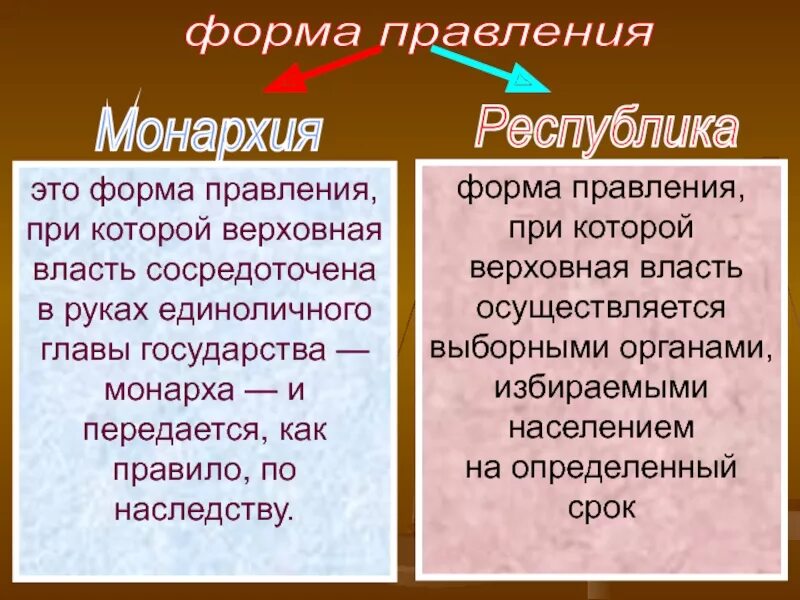 форма правления

Монархия

это форма правления, при которой верховная власть сосредоточена в руках единоличного главы государства — монарха — и передается, как правило, по наследству.

Республика

форма правления, при которой верховная власть осуществляется выборными органами, избираемыми населением на определенный срок